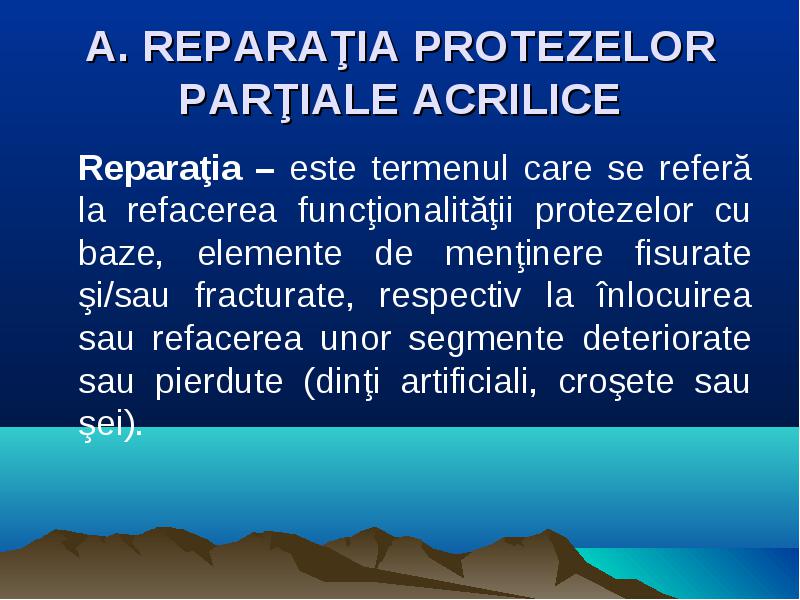 A. REPARAŢIA PROTEZELOR PARŢIALE ACRILICE

Reparaţia – este termenul care se referă la refacerea funcţionalităţii protezelor cu baze, elemente de menţinere fisurate şi/sau fracturate, respectiv la înlocuirea sau refacerea unor segmente deteriorate sau pierdute (dinţi artificiali, croşete sau şei).